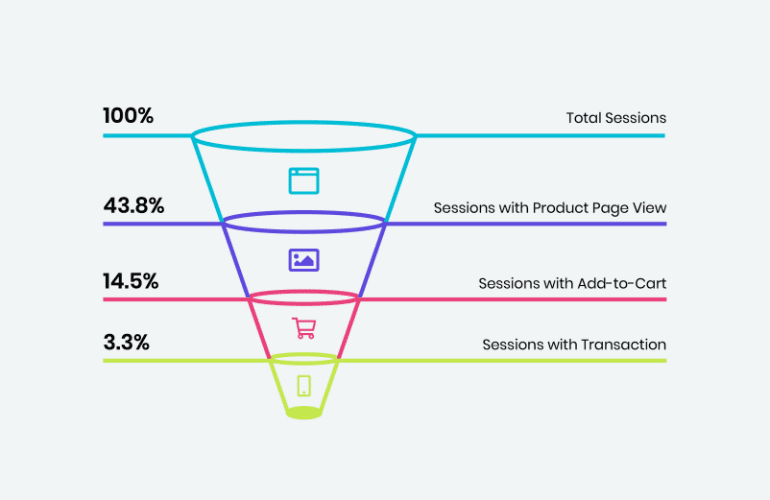 100%
Total Sessions

43.8%
Sessions with Product Page View

14.5%
Sessions with Add-to-Cart

3.3%
Sessions with Transaction